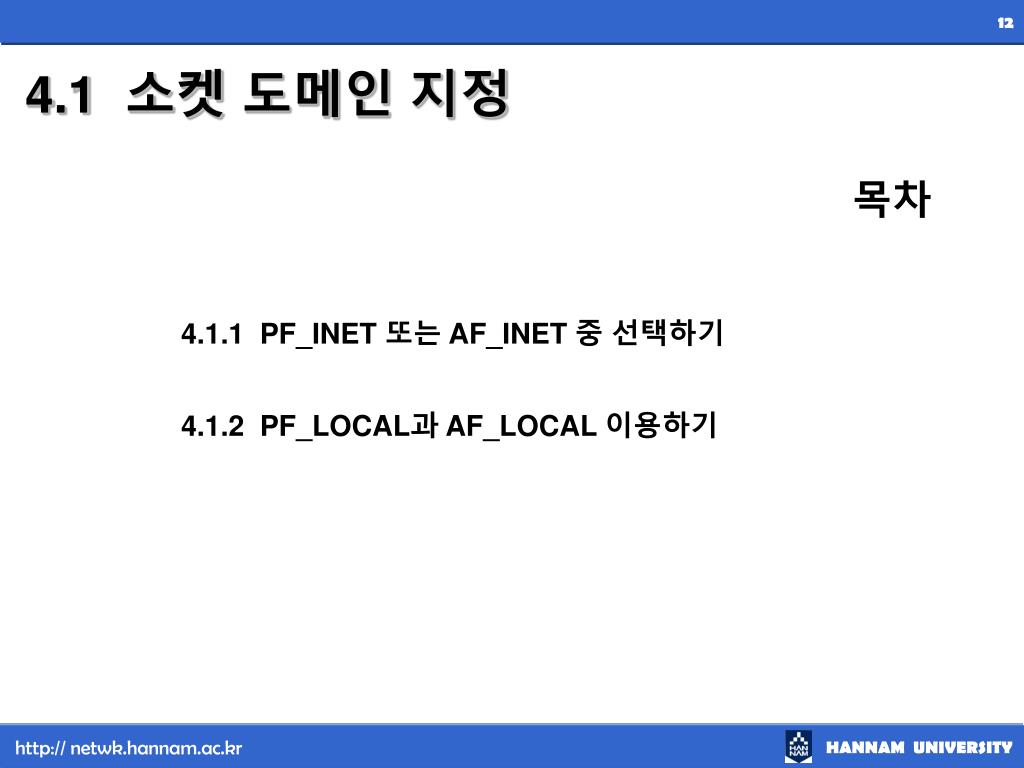 12

4.1 소켓 도메인 지정

목차

4.1.1 PF_INET 또는 AF_INET 중 선택하기

4.1.2 PF_LOCAL과 AF_LOCAL 이용하기

http:// netwk.hannam.ac.kr

HAN NAM

HANNAM UNIVERSITY